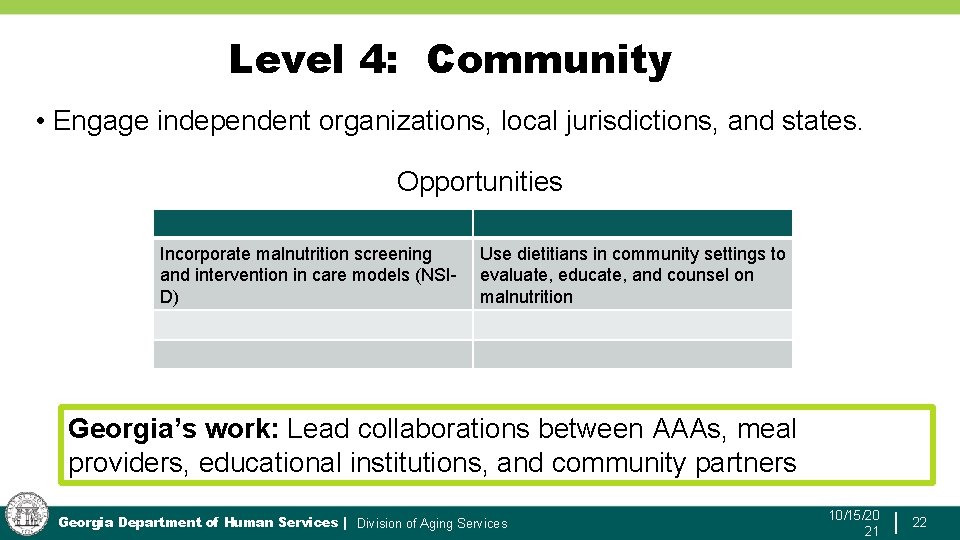 Level 4: Community

• Engage independent organizations, local jurisdictions, and states.

Opportunities

| | |
|---|---|
| Incorporate malnutrition screening and intervention in care models (NSI-D) | Use dietitians in community settings to evaluate, educate, and counsel on malnutrition |
| | |
| | |

Georgia's work: Lead collaborations between AAAs, meal providers, educational institutions, and community partners

Georgia Department of Human Services | Division of Aging Services

10/15/2021 | 22